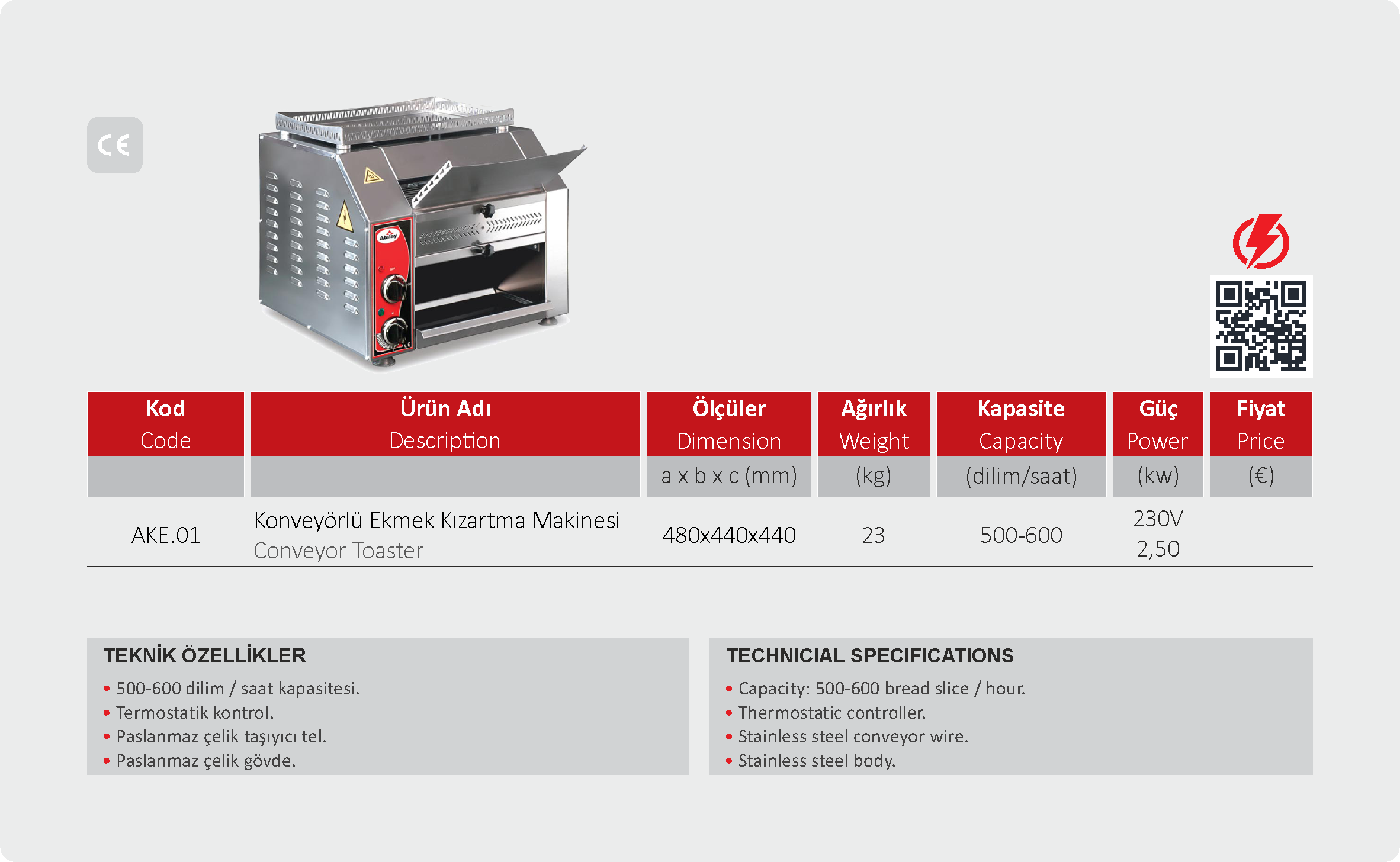 CE

Atalay

| Kod Code | Ürün Adı Description | Ölçüler Dimension | Ağırlık Weight | Kapasite Capacity | Güç Power | Fiyat Price |
|---|---|---|---|---|---|---|
| | | a x b x c (mm) | (kg) | (dilim/saat) | (kw) | (€) |
| AKE.01 | Konveyörlü Ekmek Kızartma Makinesi Conveyor Toaster | 480x440x440 | 23 | 500-600 | 230V 2,50 | |

TEKNİK ÖZELLİKLER
• 500-600 dilim / saat kapasitesi.
• Termostatik kontrol.
• Paslanmaz çelik taşıyıcı tel.
• Paslanmaz çelik gövde.

TECHNICIAL SPECIFICATIONS
• Capacity: 500-600 bread slice / hour.
• Thermostatic controller.
• Stainless steel conveyor wire.
• Stainless steel body.